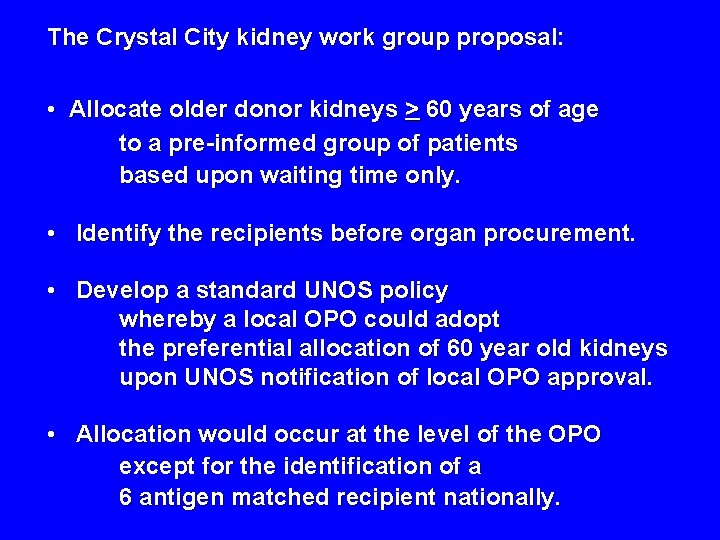 The Crystal City kidney work group proposal:

• Allocate older donor kidneys $\geq$ 60 years of age to a pre-informed group of patients based upon waiting time only.

• Identify the recipients before organ procurement.

• Develop a standard UNOS policy whereby a local OPO could adopt the preferential allocation of 60 year old kidneys upon UNOS notification of local OPO approval.

• Allocation would occur at the level of the OPO except for the identification of a 6 antigen matched recipient nationally.